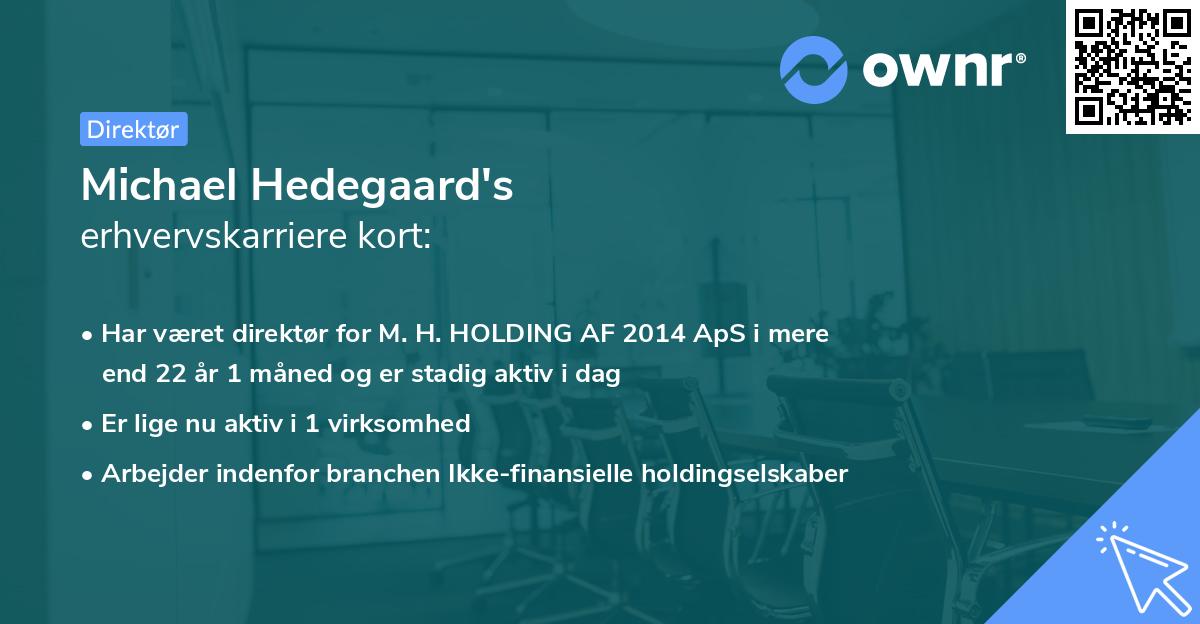 ownr®

Direktør

Michael Hedegaard's
erhvervskarriere kort:

• Har været direktør for M. H. HOLDING AF 2014 ApS i mere end 22 år 1 måned og er stadig aktiv i dag
• Er lige nu aktiv i 1 virksomhed
• Arbejder indenfor branchen Ikke-finansielle holdingselskaber